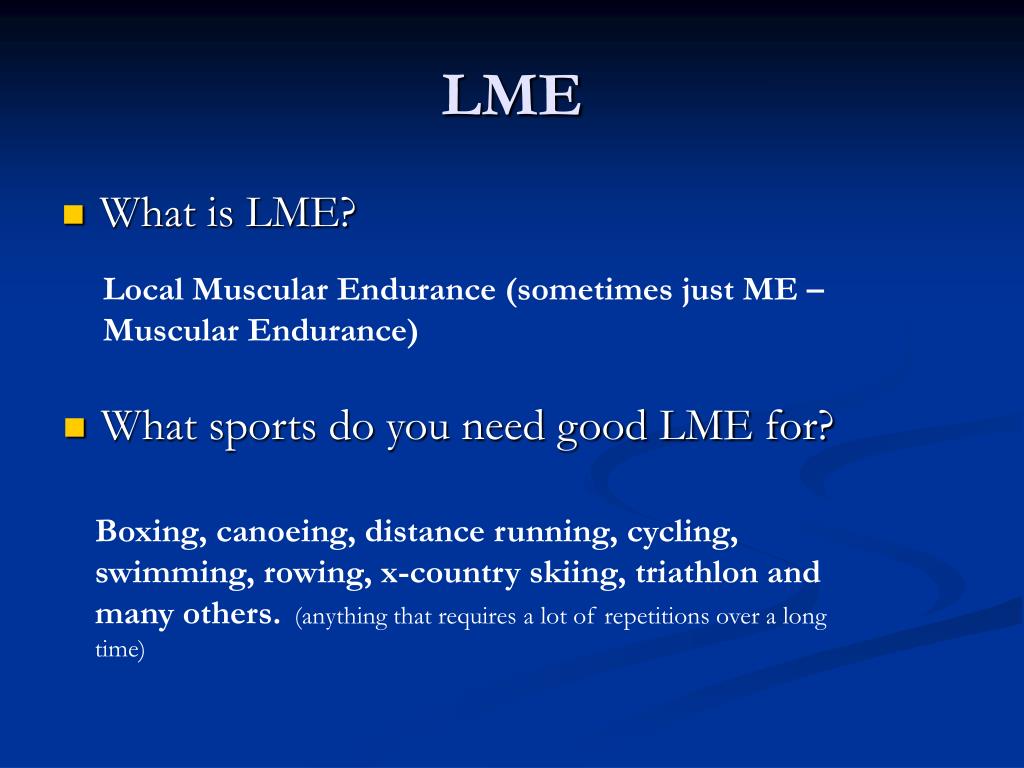 LME

What is LME?

Local Muscular Endurance (sometimes just ME – Muscular Endurance)

What sports do you need good LME for?

Boxing, canoeing, distance running, cycling, swimming, rowing, x-country skiing, triathlon and many others. (anything that requires a lot of repetitions over a long time)